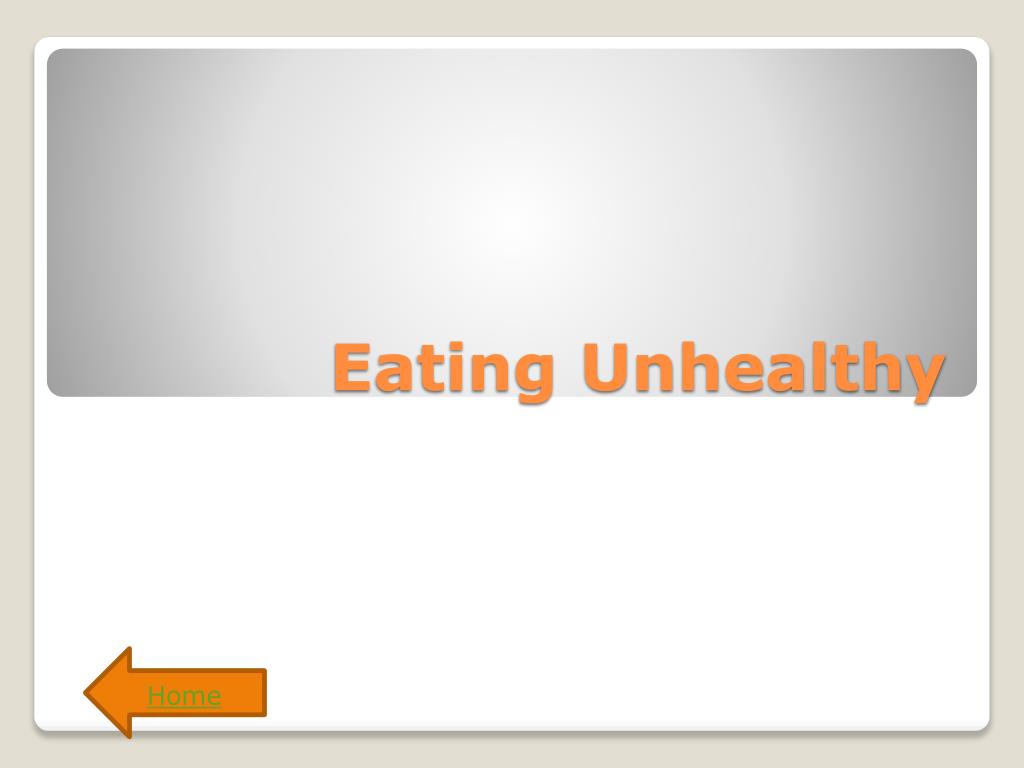 Eating Unhealthy

Home